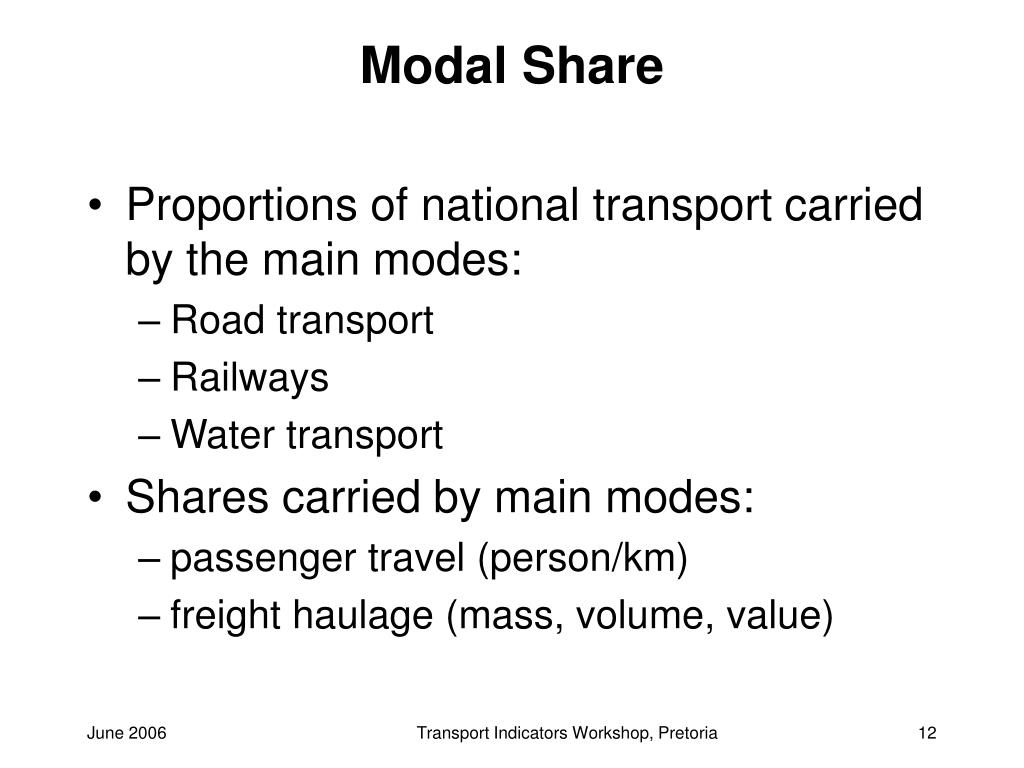 Modal Share

• Proportions of national transport carried by the main modes:
– Road transport
– Railways
– Water transport
• Shares carried by main modes:
– passenger travel (person/km)
– freight haulage (mass, volume, value)

June 2006
Transport Indicators Workshop, Pretoria
12